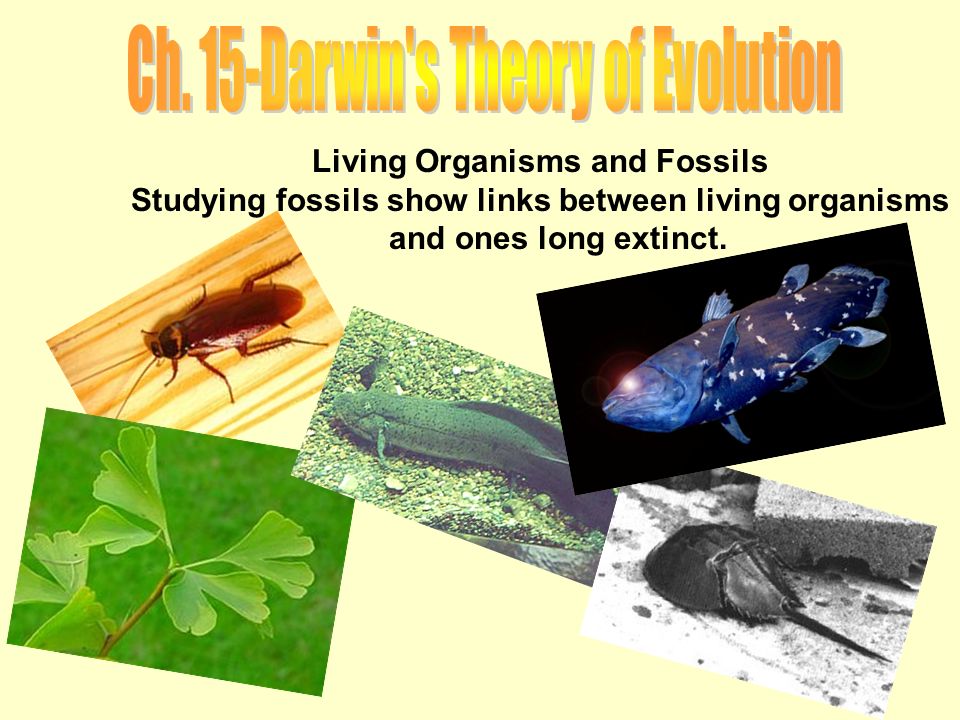 Ch. 15-Darwin's Theory of Evolution

Living Organisms and Fossils
Studying fossils show links between living organisms and ones long extinct.